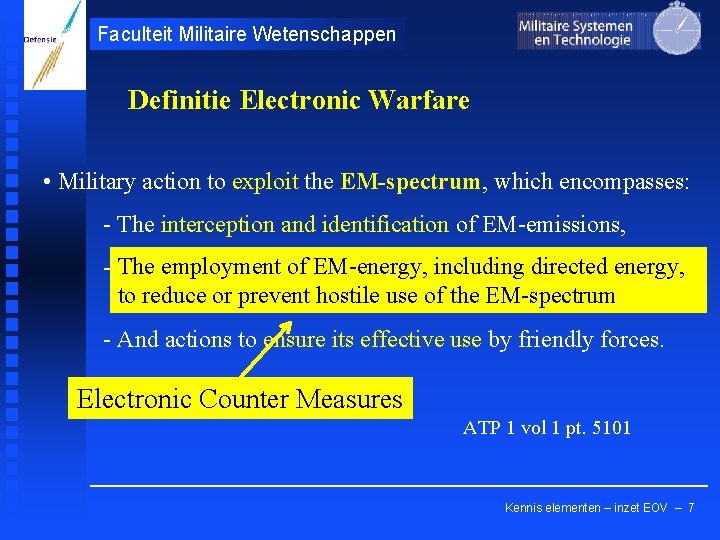 Defensie

Faculteit Militaire Wetenschappen

Militaire Systemen en Technologie

Definitie Electronic Warfare

• Military action to exploit the EM-spectrum, which encompasses:

- The interception and identification of EM-emissions,

- The employment of EM-energy, including directed energy, to reduce or prevent hostile use of the EM-spectrum

- And actions to ensure its effective use by friendly forces.

Electronic Counter Measures

ATP 1 vol 1 pt. 5101

Kennis elementen – inzet EOV – 7